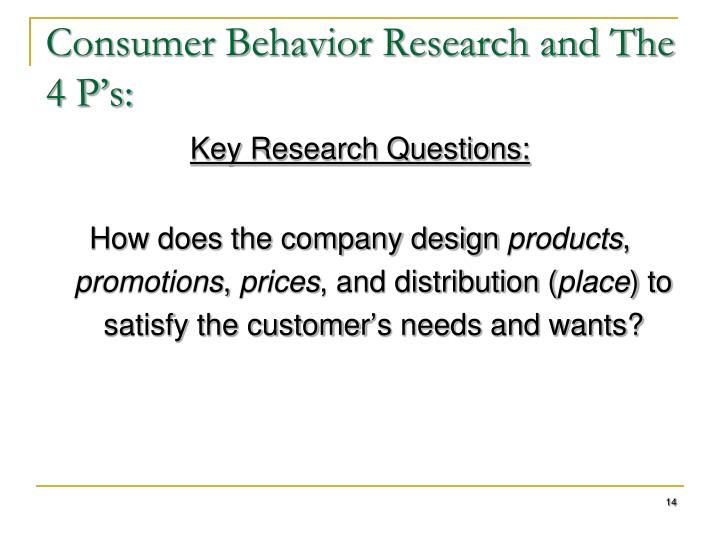 Consumer Behavior Research and The 4 P's:

Key Research Questions:

How does the company design products, promotions, prices, and distribution (place) to satisfy the customer's needs and wants?

14